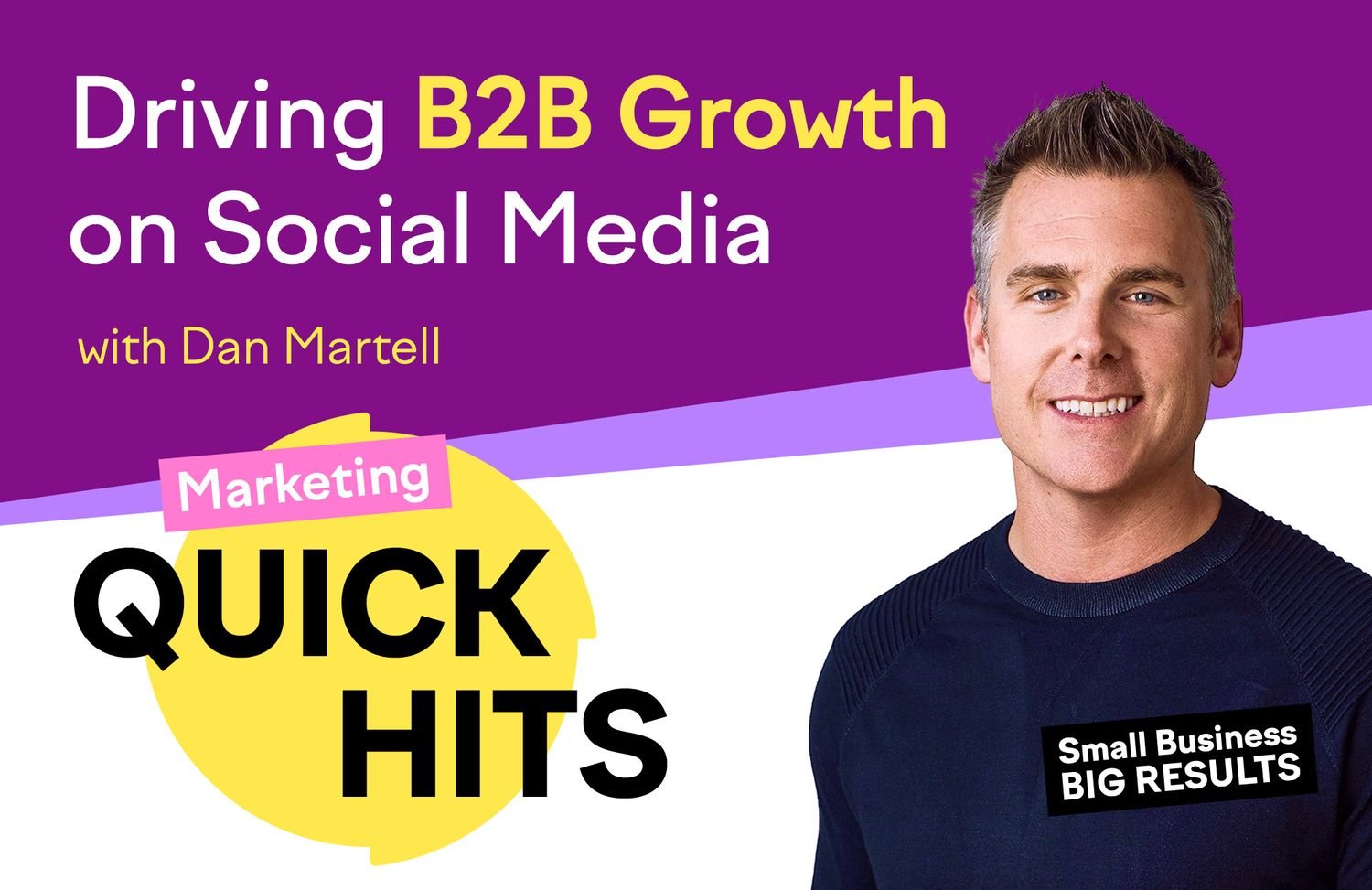 Driving B2B Growth on Social Media

with Dan Martell

Marketing

QUICK HITS

Small Business BIG RESULTS